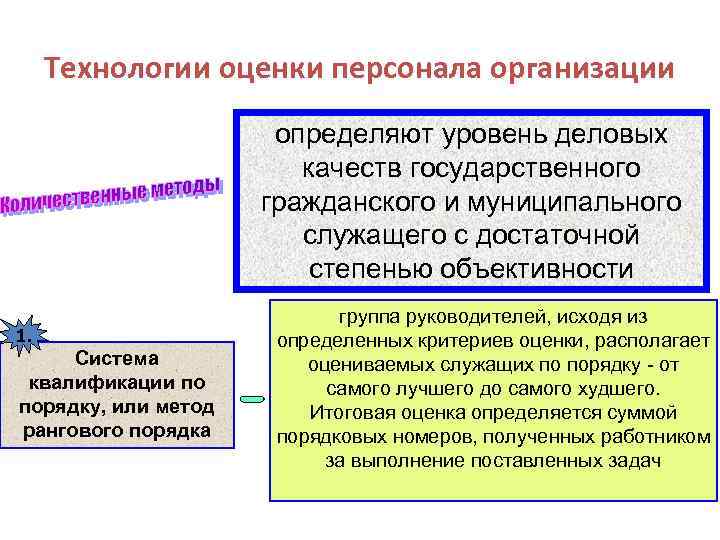 Технологии оценки персонала организации

Количественные методы

определяют уровень деловых качеств государственного гражданского и муниципального служащего с достаточной степенью объективности

1.

Система квалификации по порядку, или метод рангового порядка

группа руководителей, исходя из определенных критериев оценки, располагает оцениваемых служащих по порядку - от самого лучшего до самого худшего. Итоговая оценка определяется суммой порядковых номеров, полученных работником за выполнение поставленных задач